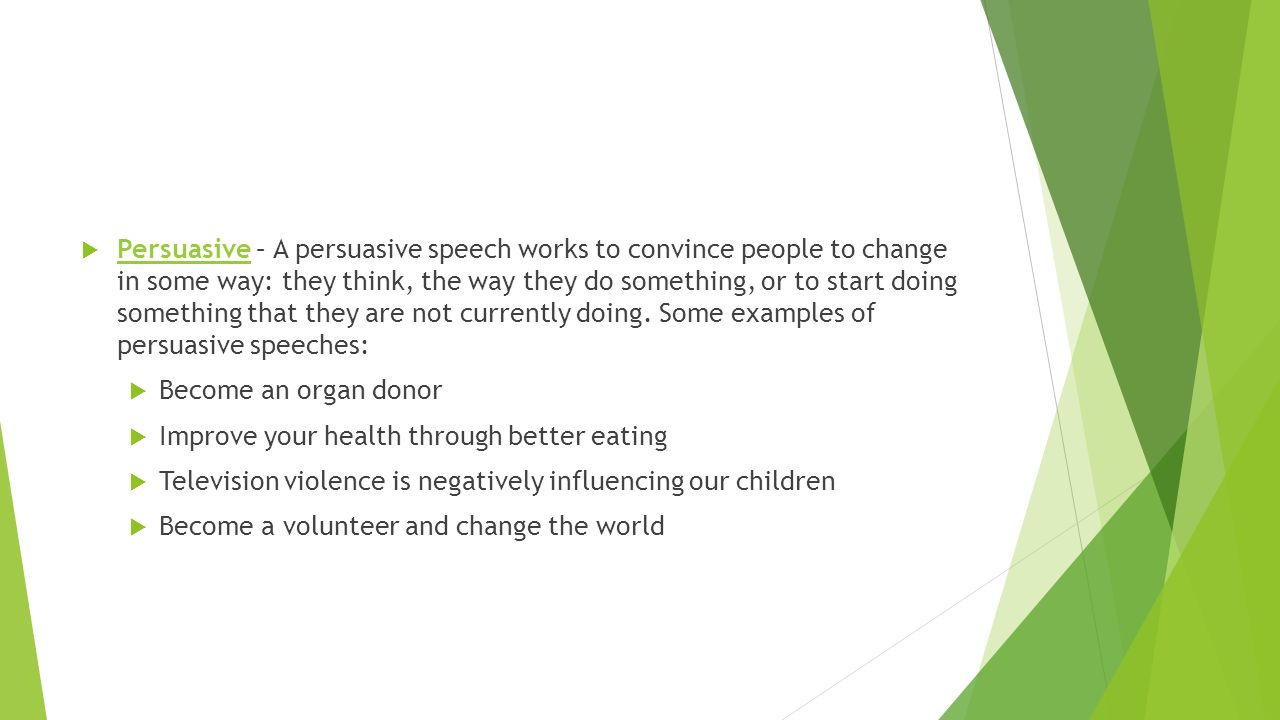 Persuasive – A persuasive speech works to convince people to change in some way: they think, the way they do something, or to start doing something that they are not currently doing. Some examples of persuasive speeches:

Become an organ donor

Improve your health through better eating

Television violence is negatively influencing our children

Become a volunteer and change the world